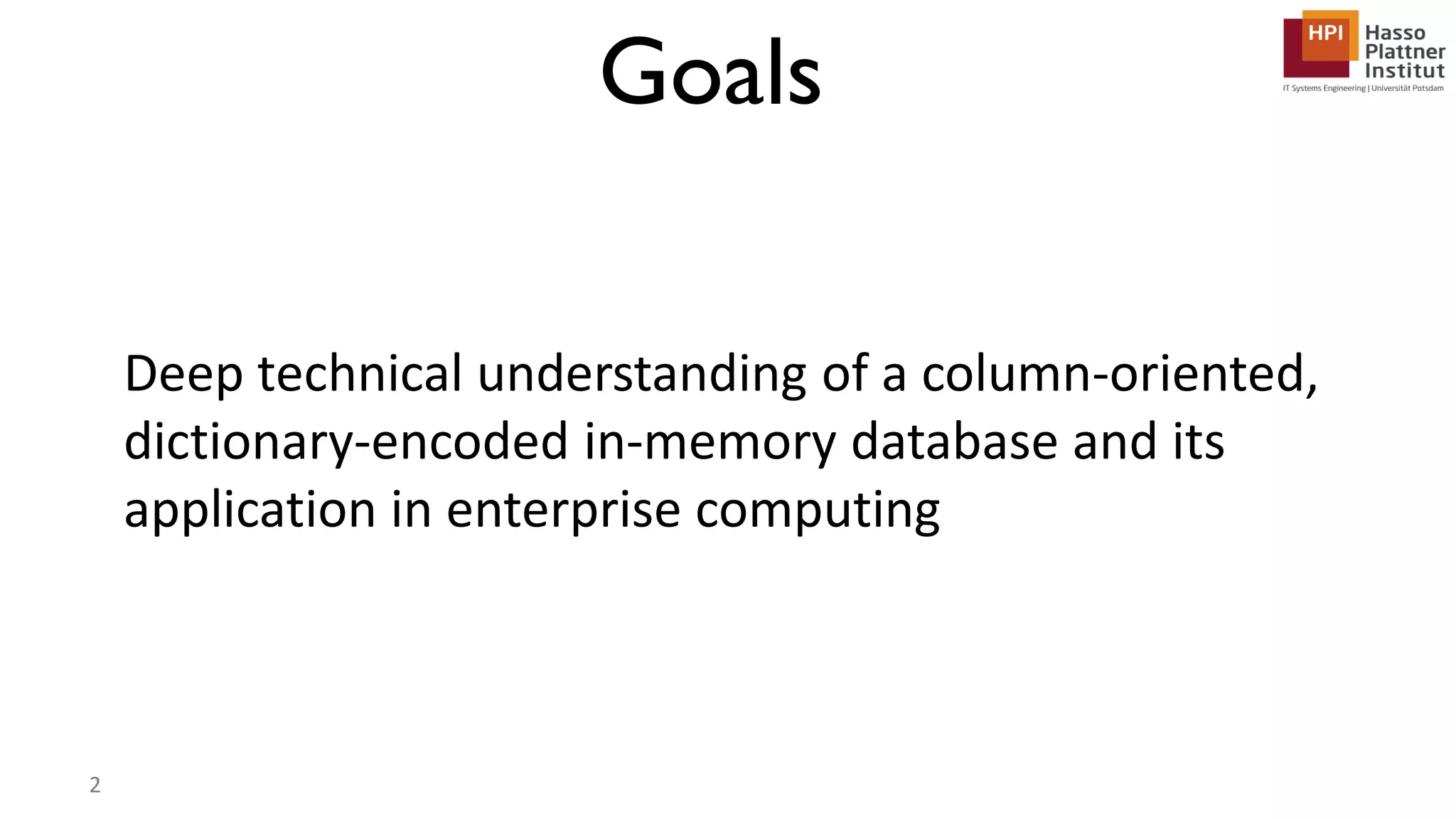 Goals

HPI Hasso Plattner Institut
IT Systems Engineering | Universität Potsdam

Deep technical understanding of a column-oriented, dictionary-encoded in-memory database and its application in enterprise computing

2